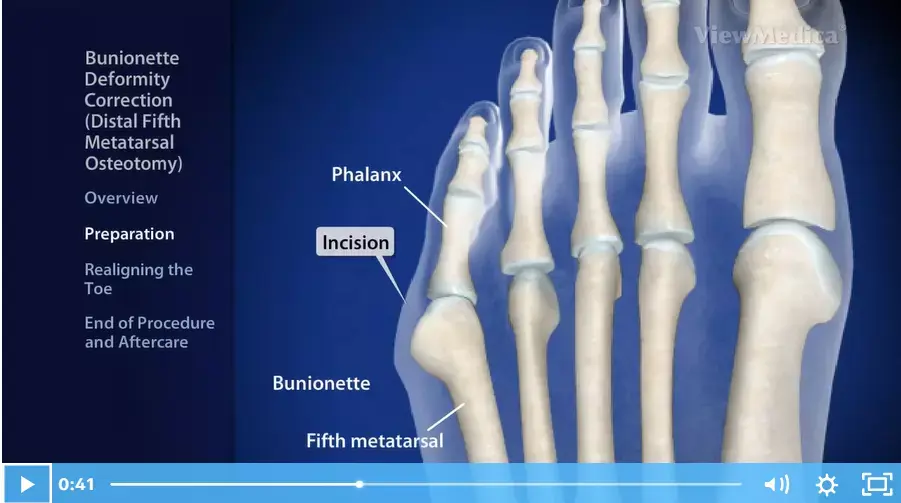 Bunionette Deformity Correction (Distal Fifth Metatarsal Osteotomy)

Overview

Preparation

Realigning the Toe

End of Procedure and Aftercare

ViewMedica

Phalanx

Incision

Bunionette

Fifth metatarsal

0:41